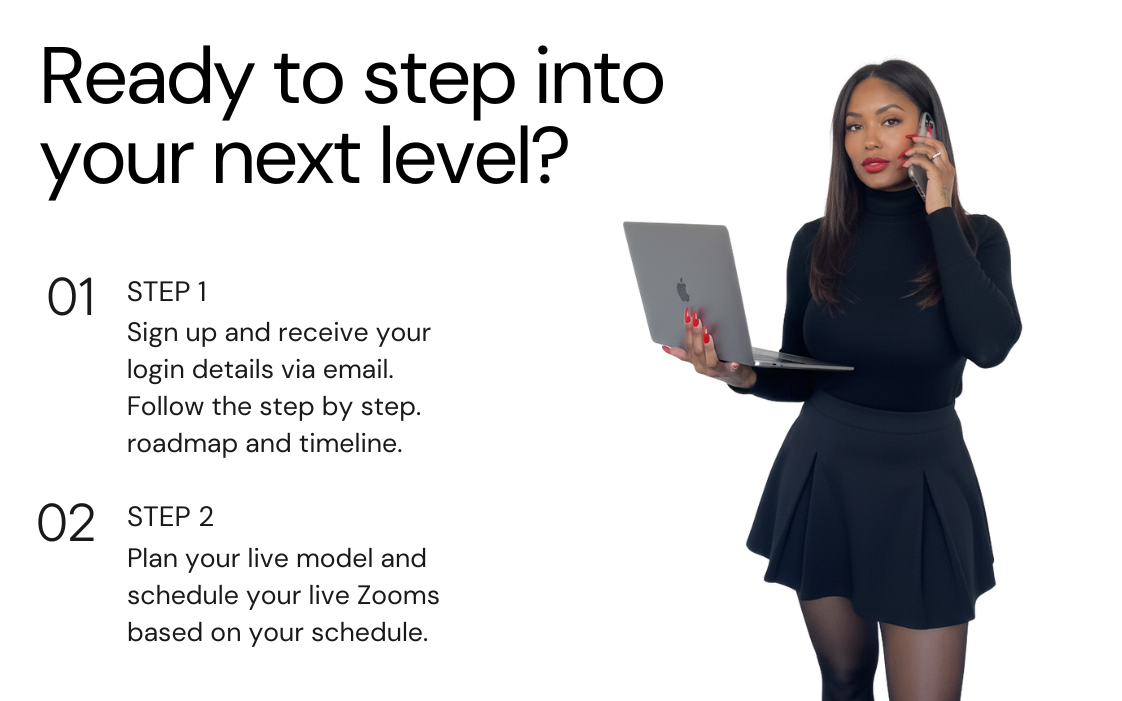 Ready to step into your next level?

01 STEP 1
Sign up and receive your login details via email. Follow the step by step. roadmap and timeline.

02 STEP 2
Plan your live model and schedule your live Zooms based on your schedule.